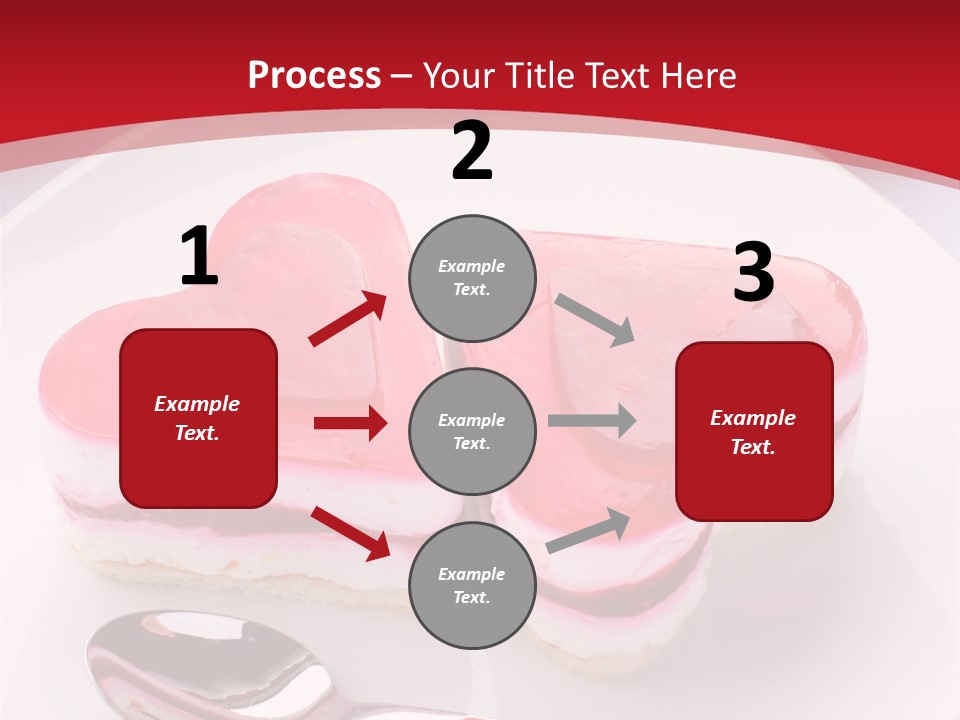 Process – Your Title Text Here

1

Example Text.

2

Example Text.

Example Text.

Example Text.

3

Example Text.